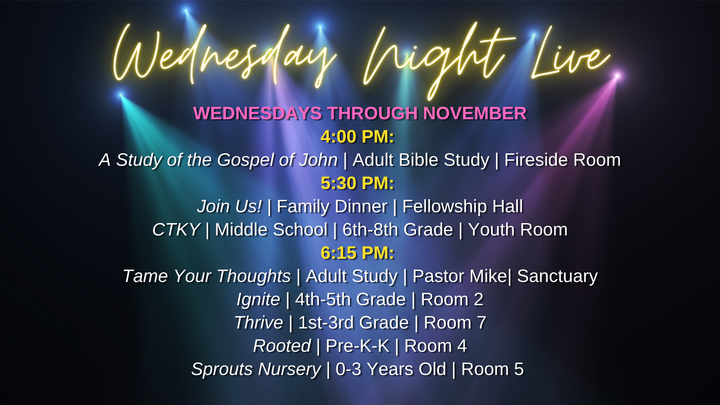 Wednesday Night Live

WEDNESDAYS THROUGH NOVEMBER

4:00 PM:

A Study of the Gospel of John | Adult Bible Study | Fireside Room

5:30 PM:

Join Us! | Family Dinner | Fellowship Hall

CTKY | Middle School | 6th-8th Grade | Youth Room

6:15 PM:

Tame Your Thoughts | Adult Study | Pastor Mike| Sanctuary

Ignite | 4th-5th Grade | Room 2

Thrive | 1st-3rd Grade | Room 7

Rooted | Pre-K-K | Room 4

Sprouts Nursery | 0-3 Years Old | Room 5